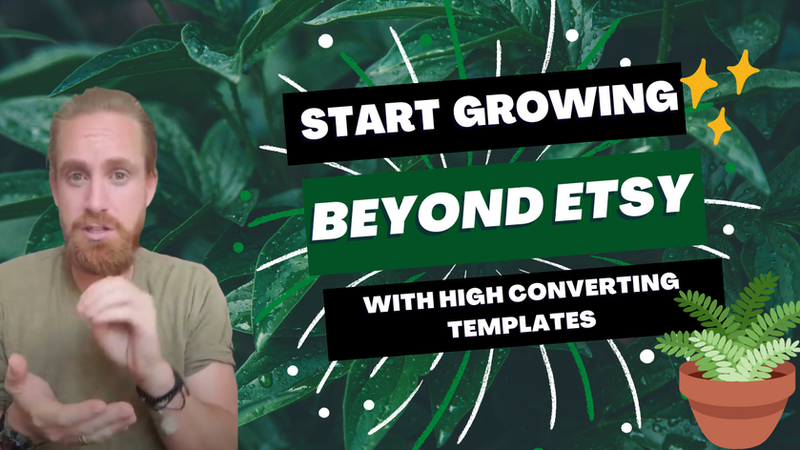 START GROWING
BEYOND ETSY
WITH HIGH CONVERTING TEMPLATES